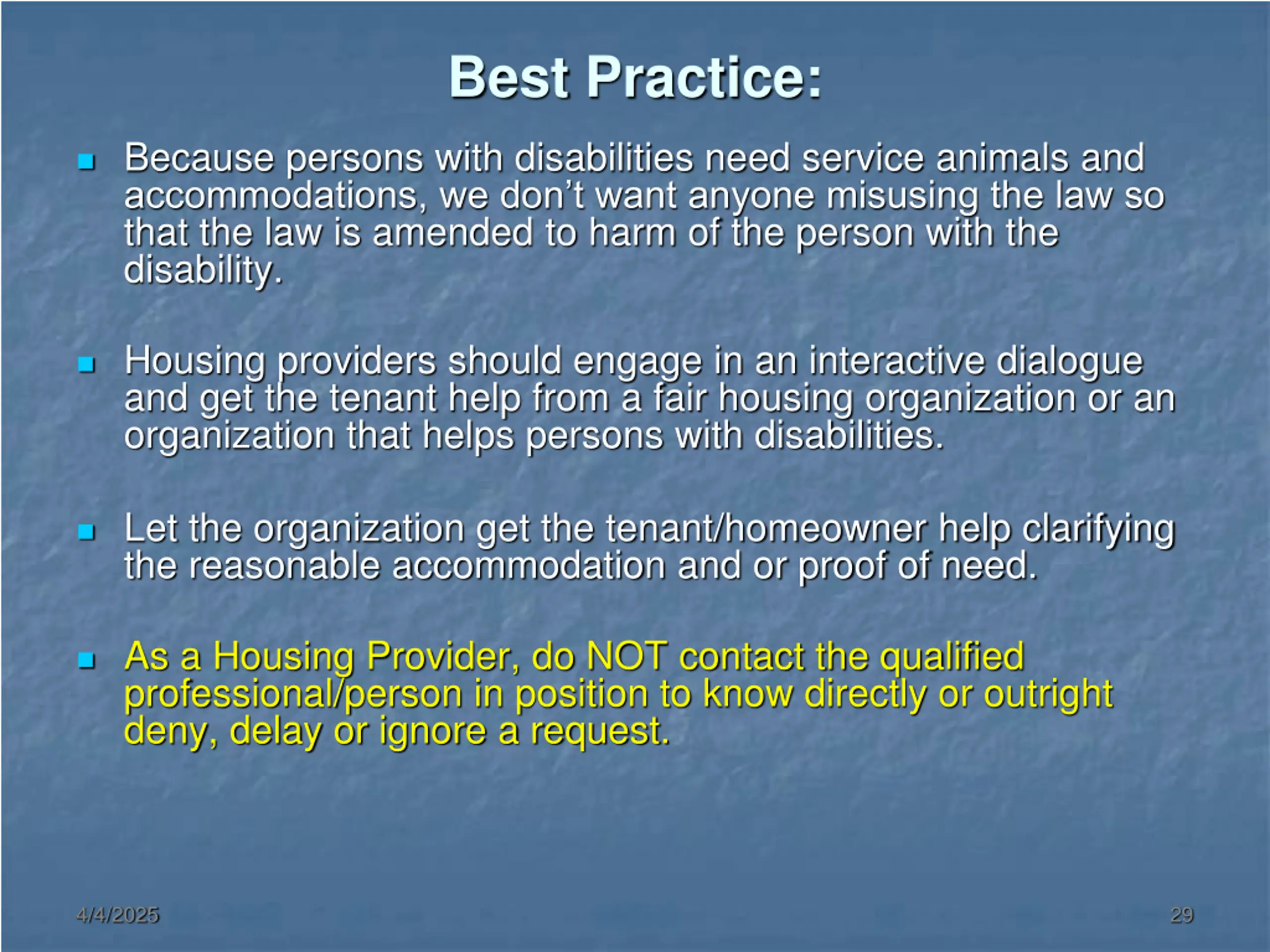 Best Practice:

Because persons with disabilities need service animals and accommodations, we don’t want anyone misusing the law so that the law is amended to harm of the person with the disability.

Housing providers should engage in an interactive dialogue and get the tenant help from a fair housing organization or an organization that helps persons with disabilities.

Let the organization get the tenant/homeowner help clarifying the reasonable accommodation and or proof of need.

As a Housing Provider, do NOT contact the qualified professional/person in position to know directly or outright deny, delay or ignore a request.

4/4/2025

29